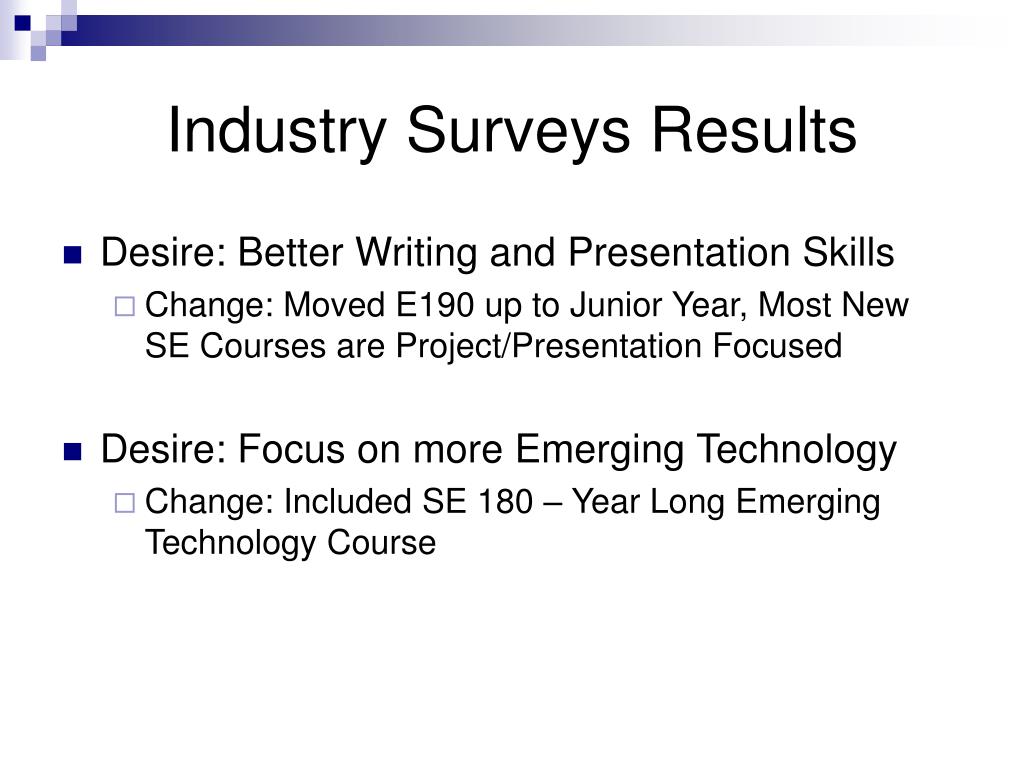 Industry Surveys Results

Desire: Better Writing and Presentation Skills

Change: Moved E190 up to Junior Year, Most New SE Courses are Project/Presentation Focused

Desire: Focus on more Emerging Technology

Change: Included SE 180 – Year Long Emerging Technology Course